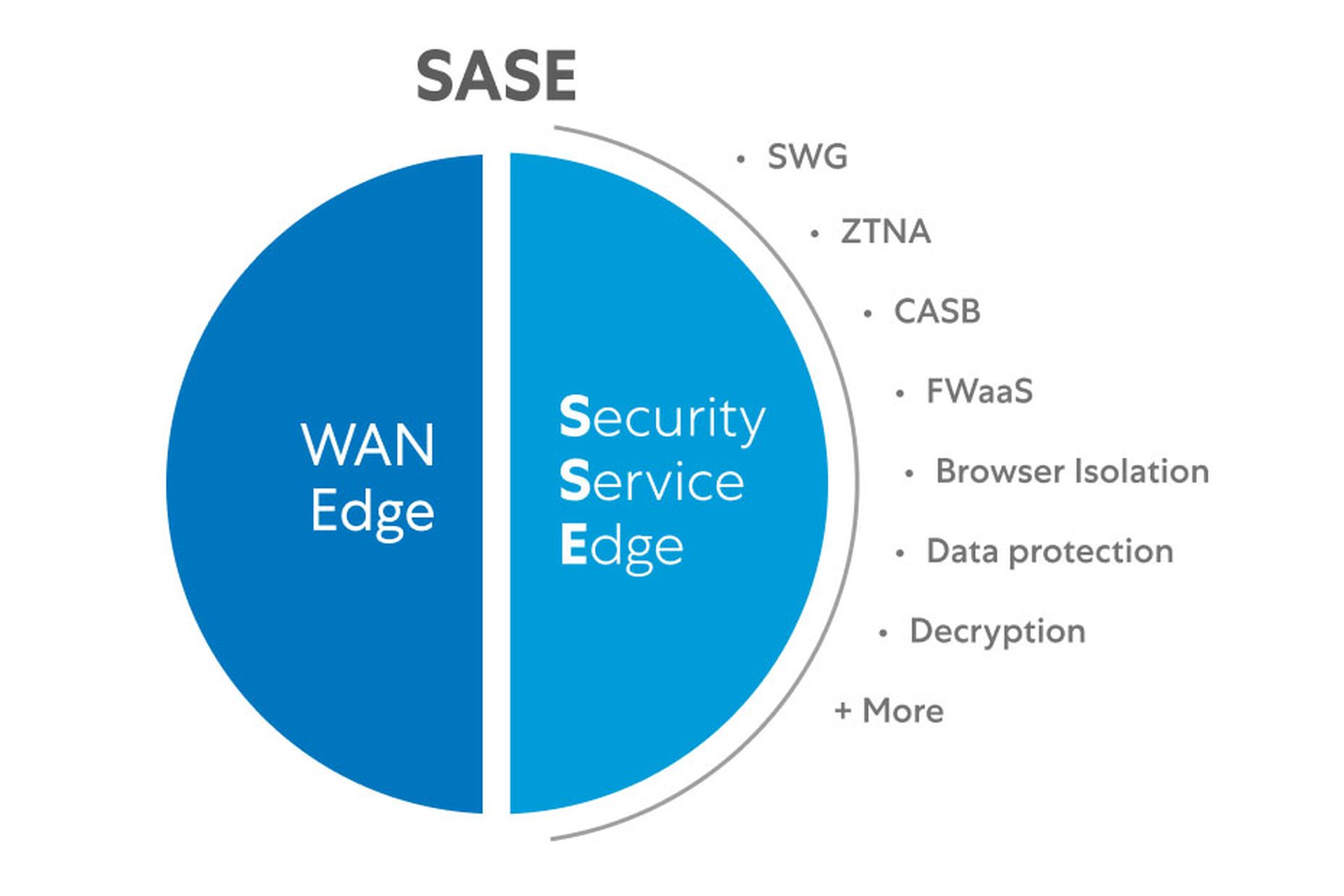 SASE

WAN Edge

Security Service Edge

• SWG
• ZTNA
• CASB
• FWaaS
• Browser Isolation
• Data protection
• Decryption
+ More